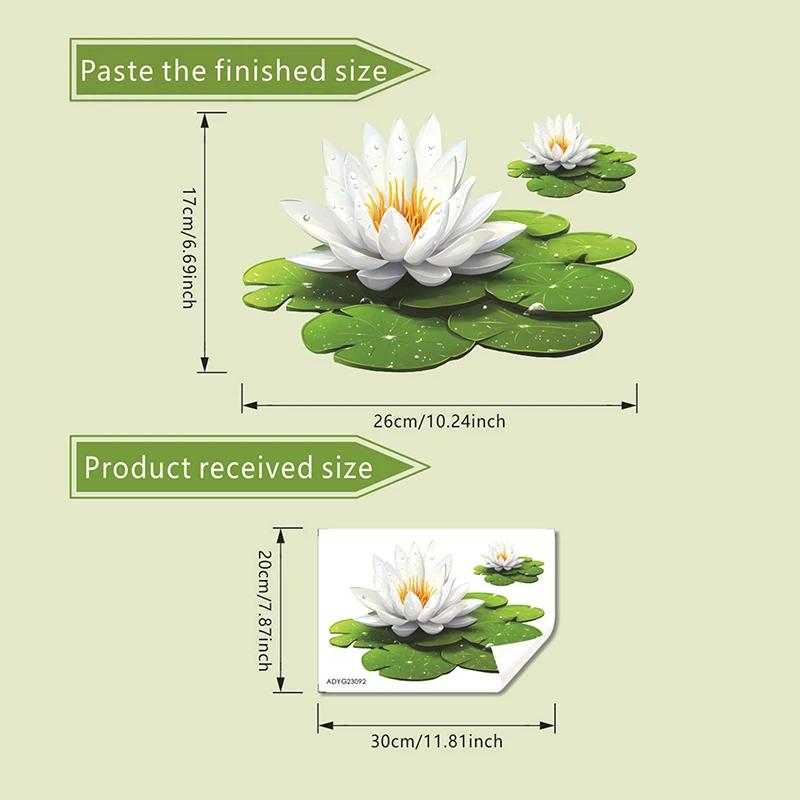 Paste the finished size

17cm/6.69inch

26cm/10.24inch

Product received size

20cm/7.87inch

ADYG23092

30cm/11.81inch